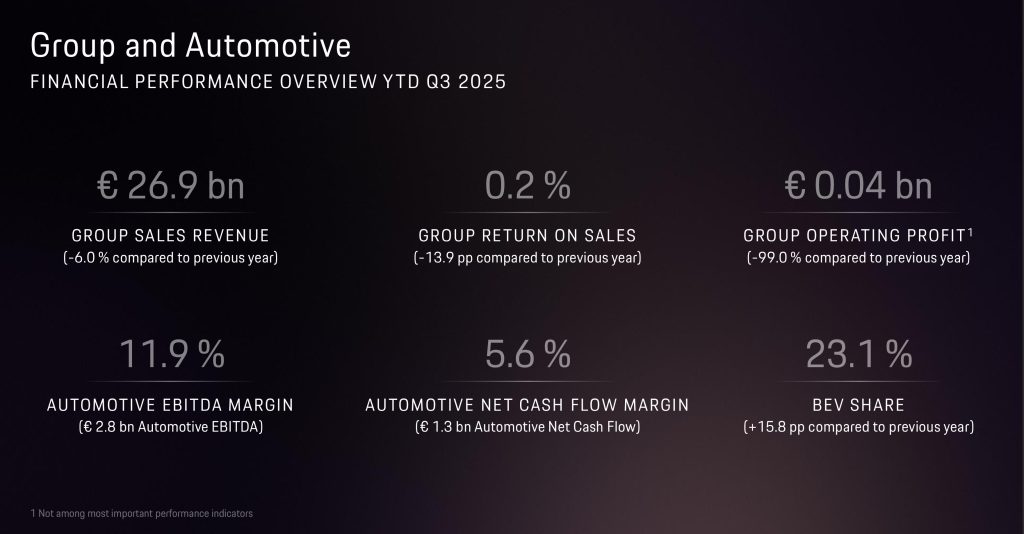 Group and Automotive
FINANCIAL PERFORMANCE OVERVIEW YTD Q3 2025

€ 26.9 bn
GROUP SALES REVENUE
(-6.0 % compared to previous year)

0.2 %
GROUP RETURN ON SALES
(-13.9 pp compared to previous year)

€ 0.04 bn
GROUP OPERATING PROFIT$^1$
(-99.0 % compared to previous year)

11.9 %
AUTOMOTIVE EBITDA MARGIN
(€ 2.8 bn Automotive EBITDA)

5.6 %
AUTOMOTIVE NET CASH FLOW MARGIN
(€ 1.3 bn Automotive Net Cash Flow)

23.1 %
BEV SHARE
(+15.8 pp compared to previous year)

1 Not among most important performance indicators